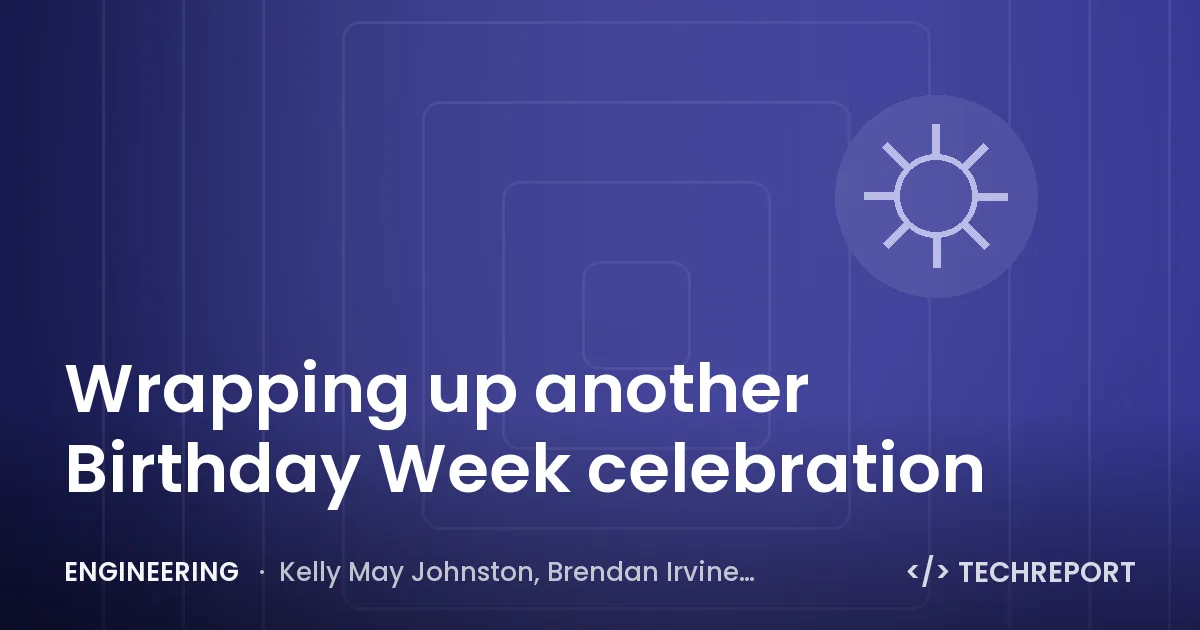 Wrapping up another Birthday Week celebration

ENGINEERING · Kelly May Johnston, Brendan Irvine...

</> TECHREPORT